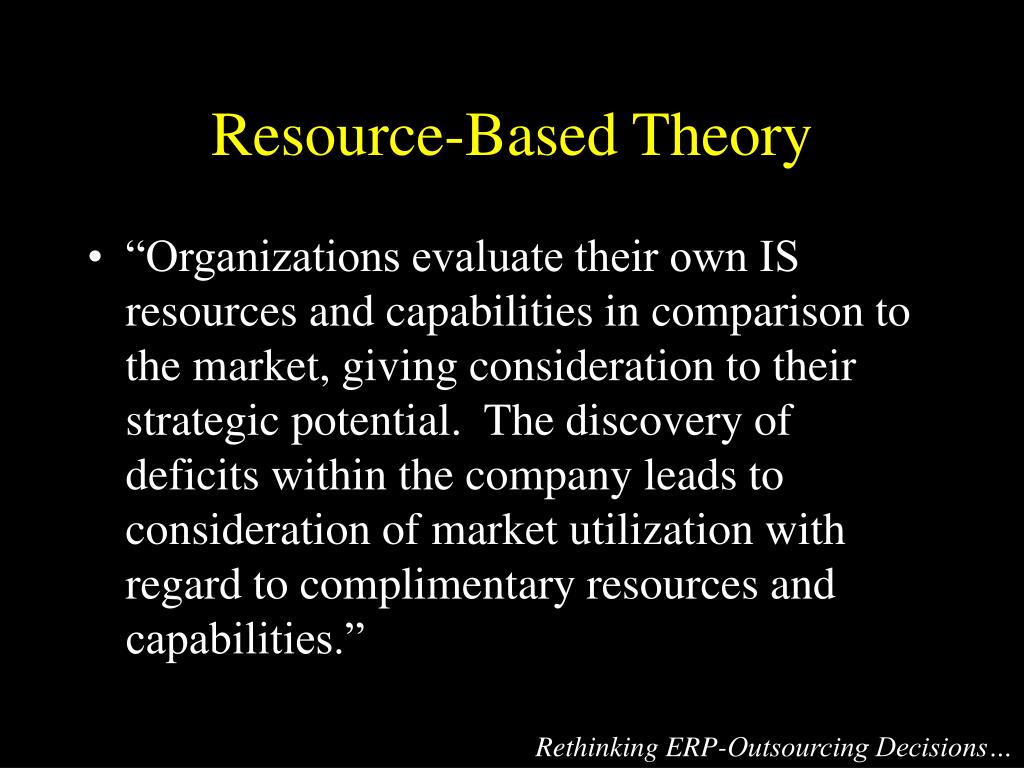 Resource-Based Theory

• “Organizations evaluate their own IS resources and capabilities in comparison to the market, giving consideration to their strategic potential. The discovery of deficits within the company leads to consideration of market utilization with regard to complimentary resources and capabilities.”

Rethinking ERP-Outsourcing Decisions…